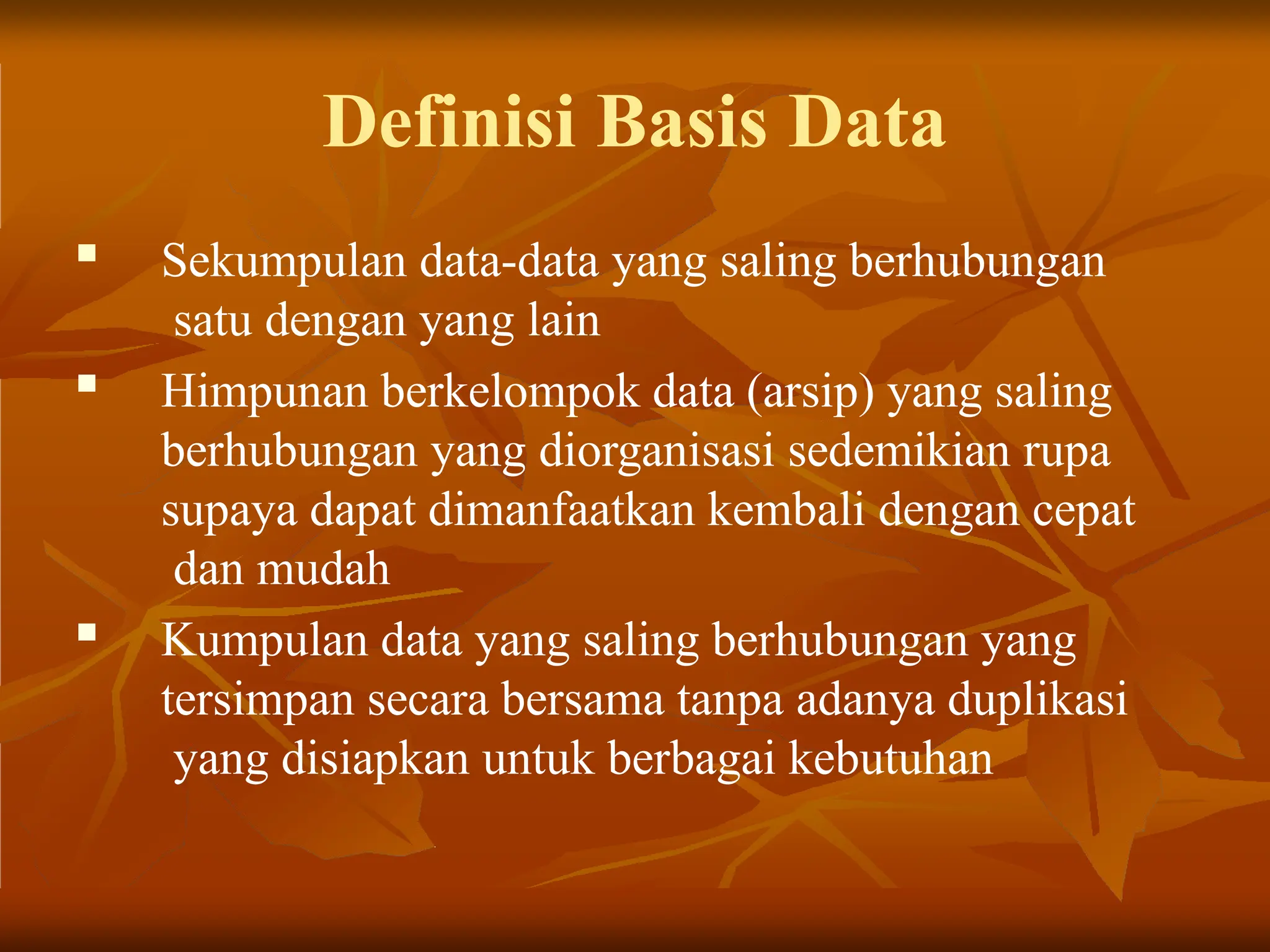 Definisi Basis Data

▪ Sekumpulan data-data yang saling berhubungan satu dengan yang lain

▪ Himpunan berkelompok data (arsip) yang saling berhubungan yang diorganisasi sedemikian rupa supaya dapat dimanfaatkan kembali dengan cepat dan mudah

▪ Kumpulan data yang saling berhubungan yang tersimpan secara bersama tanpa adanya duplikasi yang disiapkan untuk berbagai kebutuhan